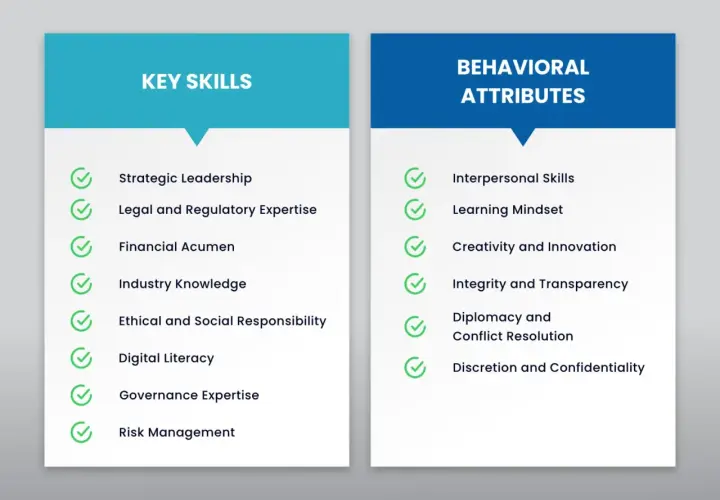 KEY SKILLS

Strategic Leadership
Legal and Regulatory Expertise
Financial Acumen
Industry Knowledge
Ethical and Social Responsibility
Digital Literacy
Governance Expertise
Risk Management

BEHAVIORAL ATTRIBUTES

Interpersonal Skills
Learning Mindset
Creativity and Innovation
Integrity and Transparency
Diplomacy and Conflict Resolution
Discretion and Confidentiality